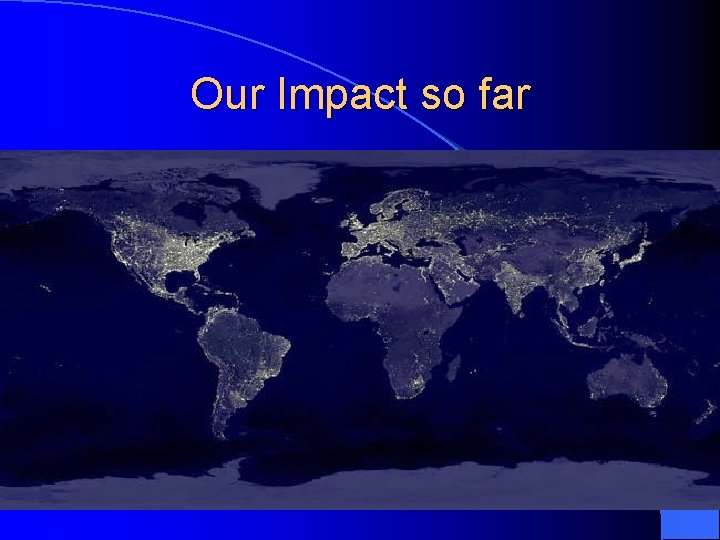 Our Impact so far